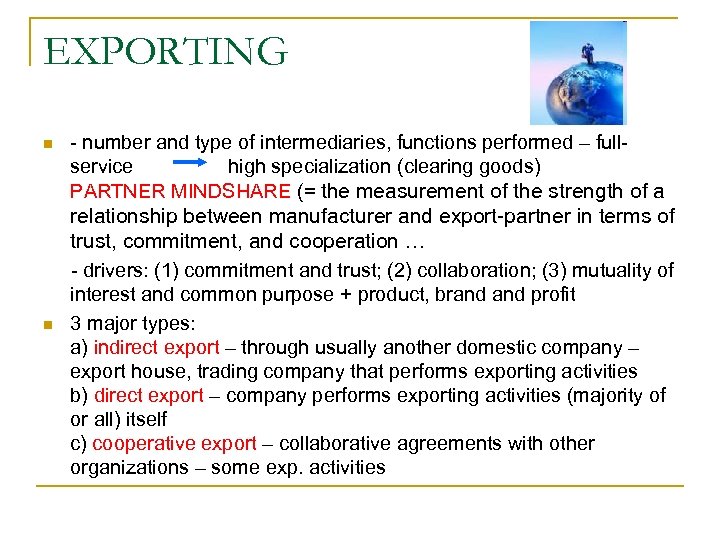 EXPORTING

- number and type of intermediaries, functions performed – full-service → high specialization (clearing goods)
PARTNER MINDSHARE (= the measurement of the strength of a relationship between manufacturer and export-partner in terms of trust, commitment, and cooperation …

- drivers: (1) commitment and trust; (2) collaboration; (3) mutuality of interest and common purpose + product, brand and profit

3 major types:
a) indirect export – through usually another domestic company – export house, trading company that performs exporting activities
b) direct export – company performs exporting activities (majority of or all) itself
c) cooperative export – collaborative agreements with other organizations – some exp. activities